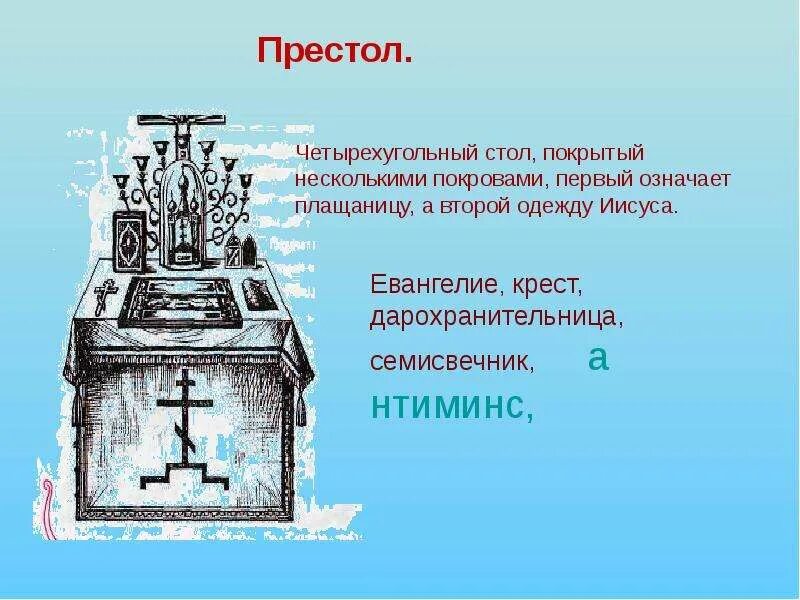 Престол.

Четырехугольный стол, покрытый несколькими покровами, первый означает плащаницу, а второй одежду Иисуса.

Евангелие, крест, дарохранительница, семисвечник, а нтиминс,